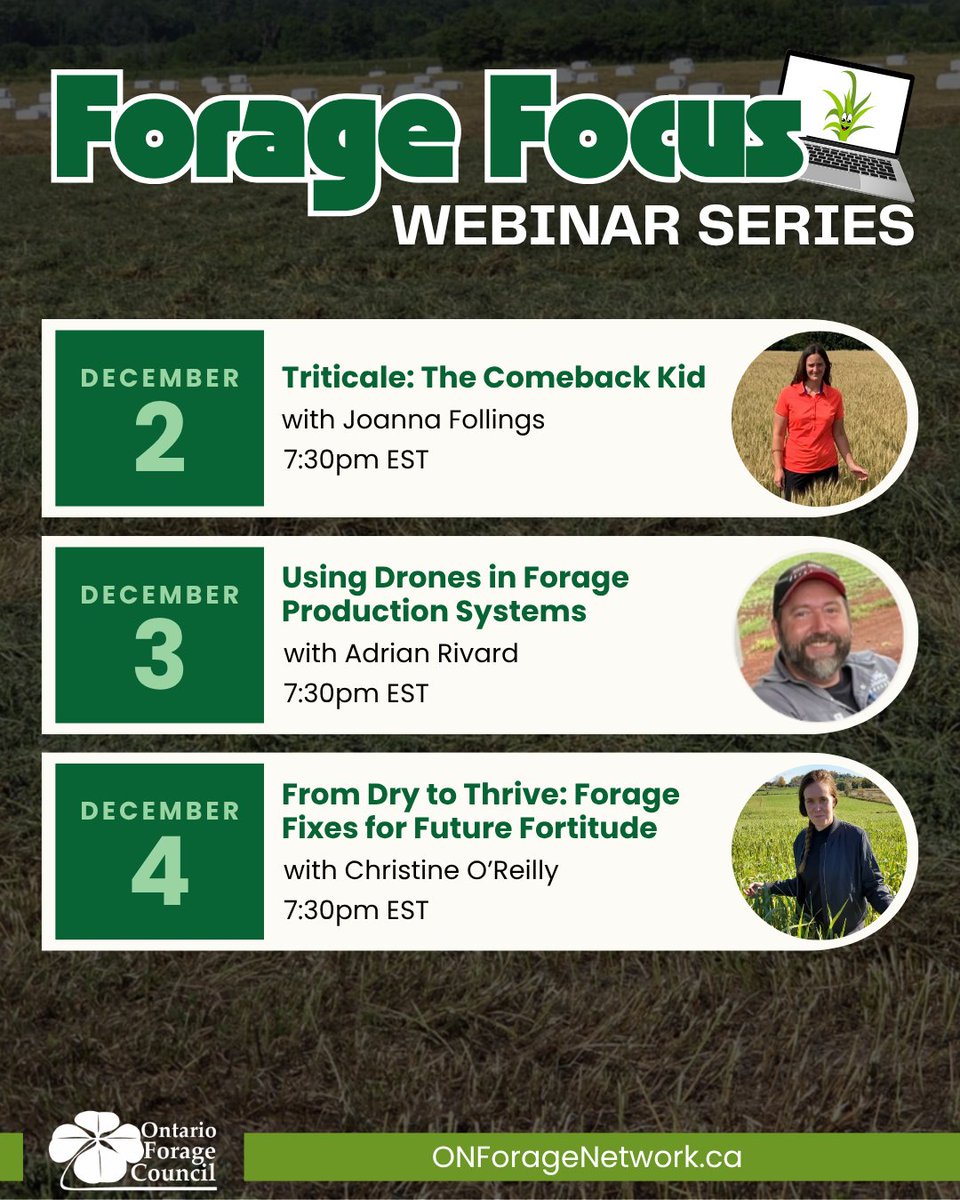 Forage Focus
WEBINAR SERIES

DECEMBER
2

Triticale: The Comeback Kid
with Joanna Follings
7:30pm EST

DECEMBER
3

Using Drones in Forage Production Systems
with Adrian Rivard
7:30pm EST

DECEMBER
4

From Dry to Thrive: Forage Fixes for Future Fortitude
with Christine O'Reilly
7:30pm EST

Ontario Forage Council

ONForageNetwork.ca